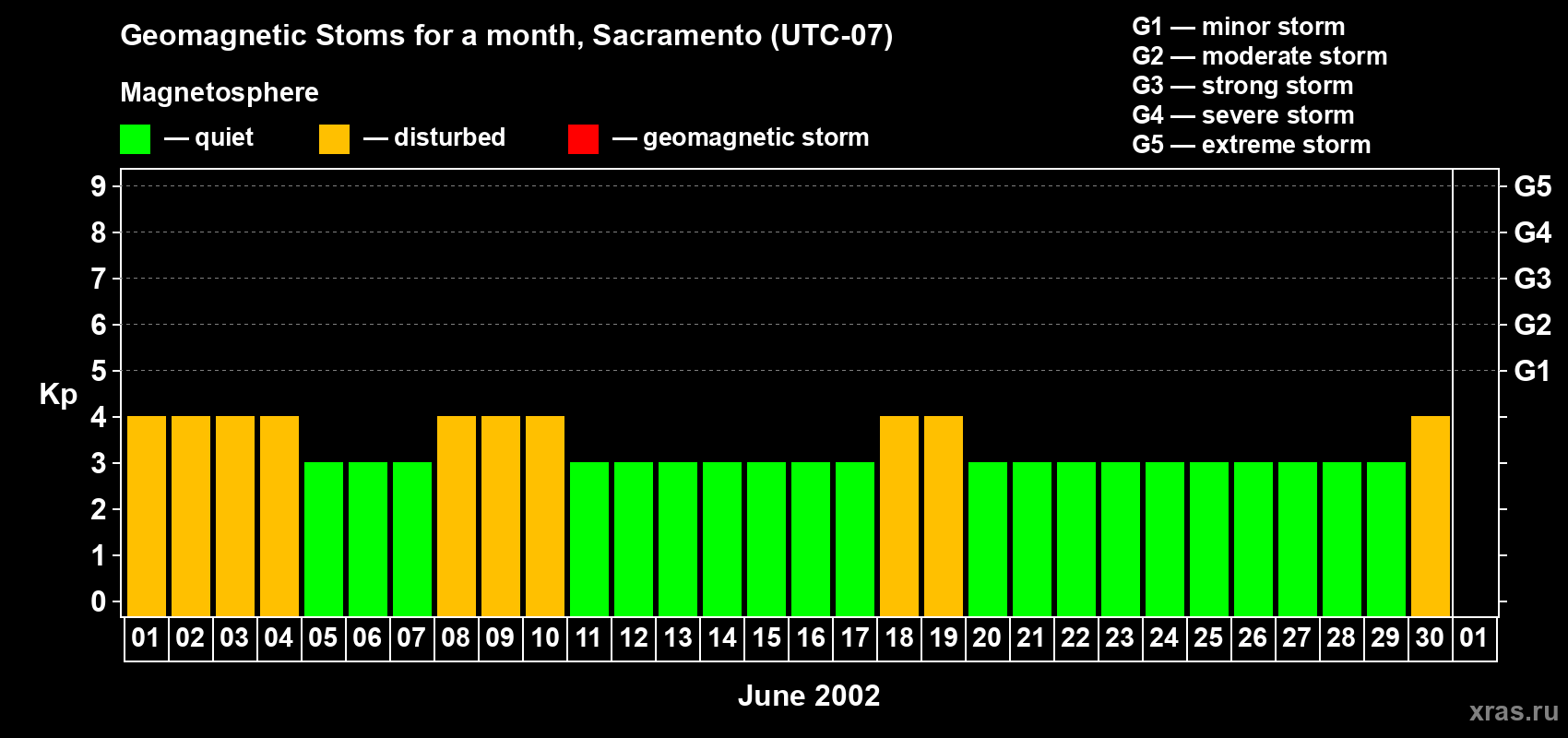 Geomagnetic Stoms for a month, Sacramento (UTC-07)

Magnetosphere

— quiet — disturbed — geomagnetic storm

G1 — minor storm
G2 — moderate storm
G3 — strong storm
G4 — severe storm
G5 — extreme storm

Kp

9
8
7
6
5
4
3
2
1
0

G5
G4
G3
G2
G1

01 02 03 04 05 06 07 08 09 10 11 12 13 14 15 16 17 18 19 20 21 22 23 24 25 26 27 28 29 30 01

June 2002

xras.ru